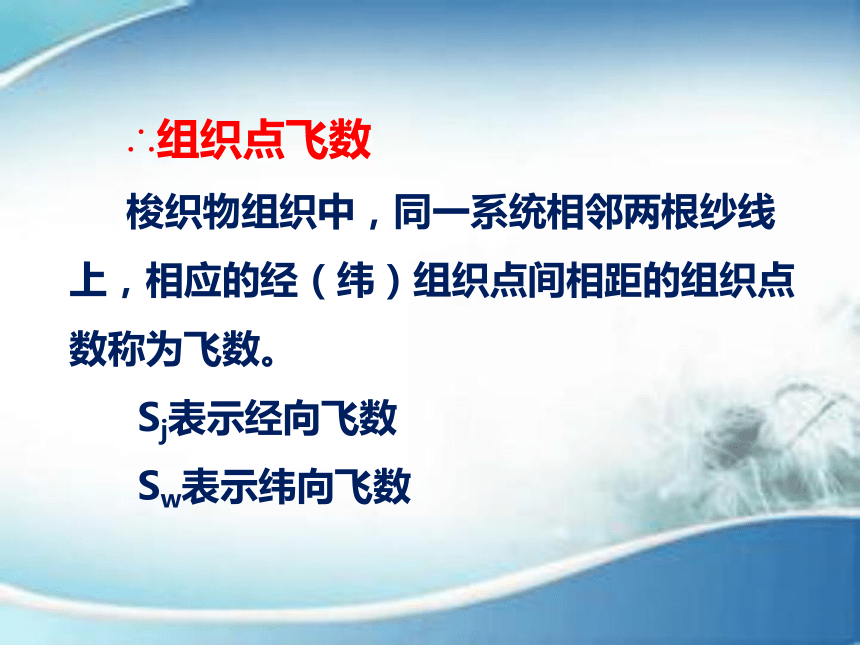 ∴组织点飞数

梭织物组织中，同一系统相邻两根纱线上，相应的经（纬）组织点间相距的组织点数称为飞数。

$S_j$表示经向飞数

$S_w$表示纬向飞数